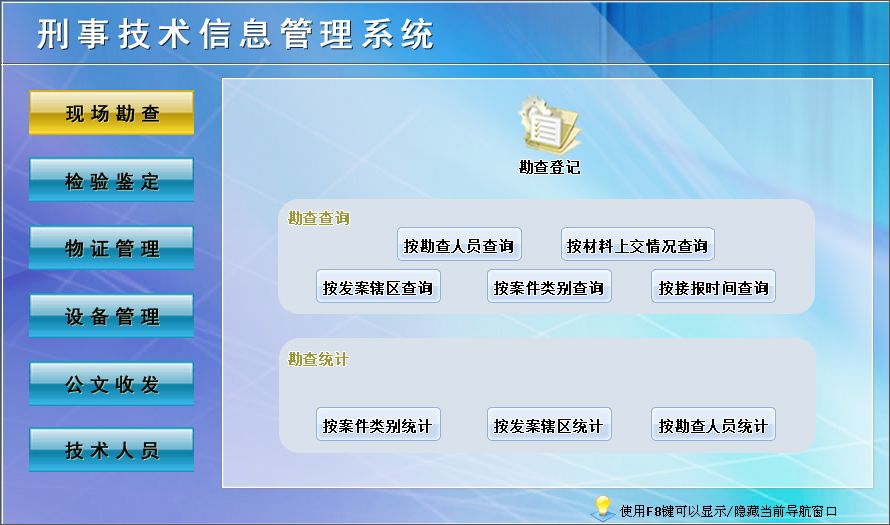 刑事技术信息管理系统

现场勘查

检验鉴定

物证管理

设备管理

公文收发

技术人员

勘查登记

勘查查询

按勘查人员查询

按材料上交情况查询

按发案辖区查询

按案件类别查询

按接报时间查询

勘查统计

按案件类别统计

按发案辖区统计

按勘查人员统计

使用F8键可以显示/隐藏当前导航窗口